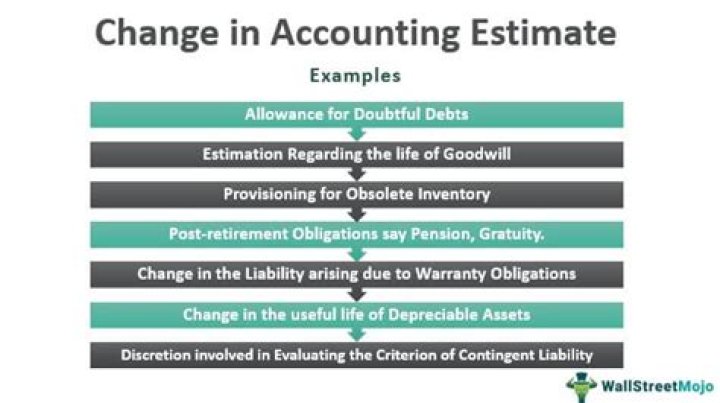 Change in Accounting Estimate

Examples

Allowance for Doubtful Debts

Estimation Regarding the life of Goodwill

Provisioning for Obsolete Inventory

Post-retirement Obligations say Pension, Gratuity.

Change in the Liability arising due to Warranty Obligations

Change in the useful life of Depreciable Assets

Discretion involved in Evaluating the Criterion of Contingent Liability

WallStreetMojo